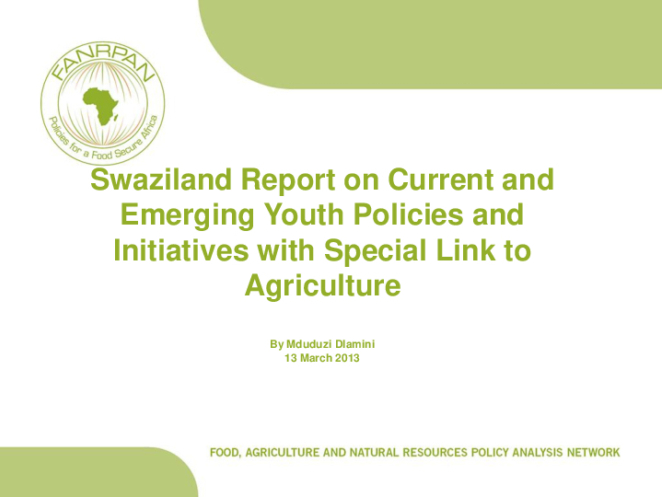 FANRPAN

Policies for a Food Secure Africa

Swaziland Report on Current and Emerging Youth Policies and Initiatives with Special Link to Agriculture

By Mduduzi Dlamini
13 March 2013

FOOD, AGRICULTURE AND NATURAL RESOURCES POLICY ANALYSIS NETWORK